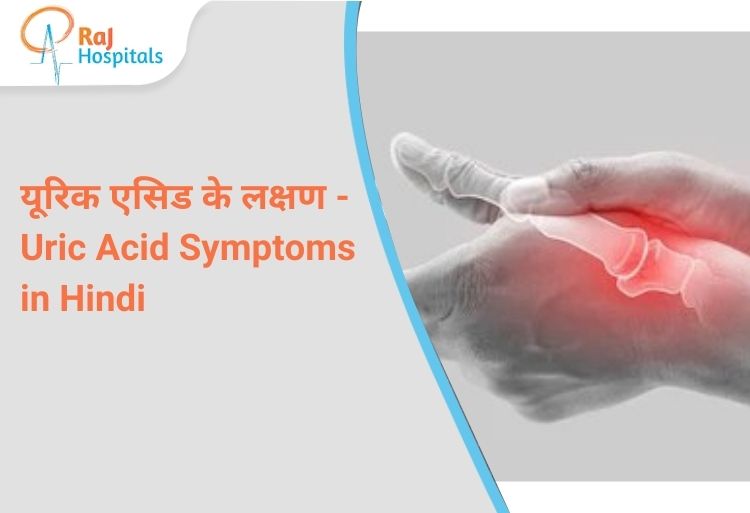 Raj Hospitals

यूरिक एसिड के लक्षण - Uric Acid Symptoms in Hindi